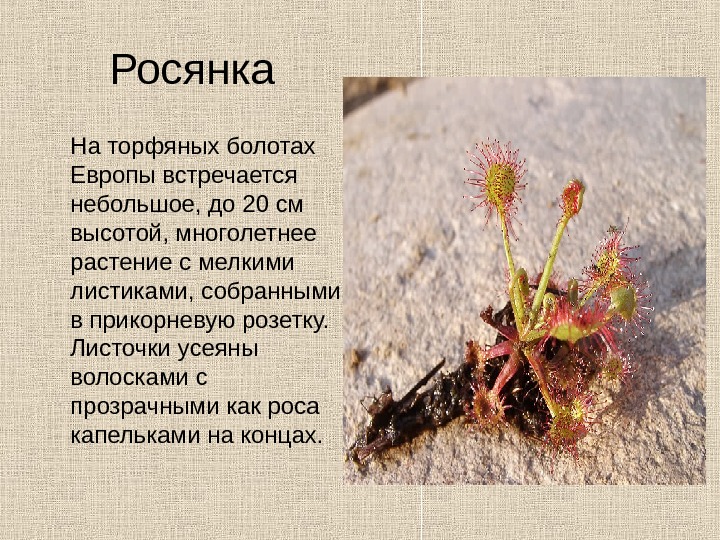 Росянка

На торфяных болотах Европы встречается небольшое, до 20 см высотой, многолетнее растение с мелкими листиками, собранными в прикорневую розетку. Листочки усеяны волосками с прозрачными как роса капельками на концах.